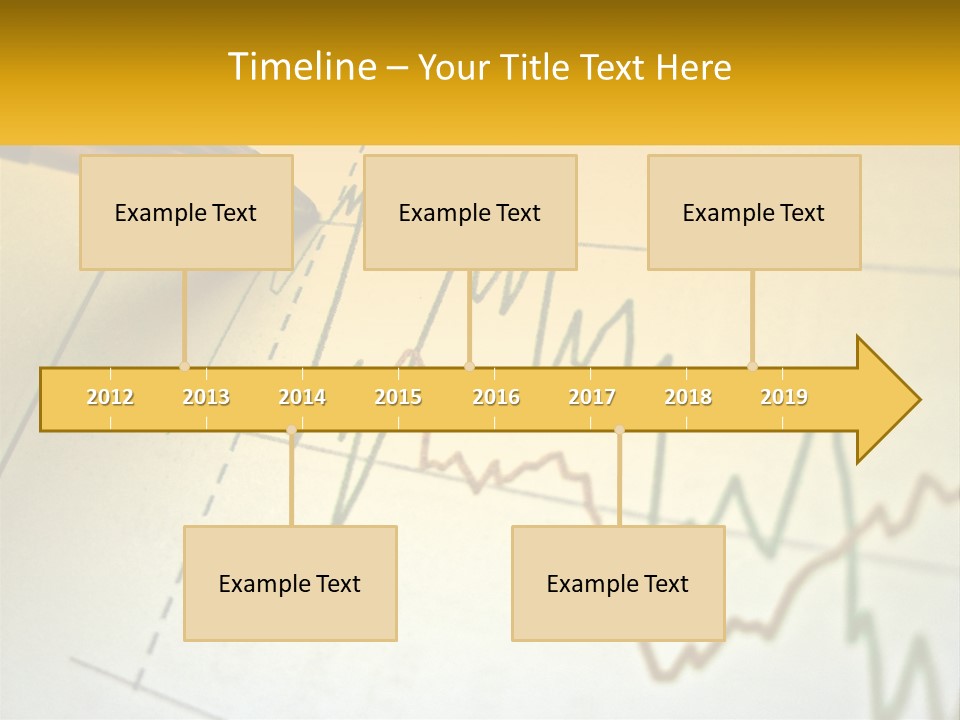 Timeline – Your Title Text Here

Example Text

Example Text

Example Text

2012 2013 2014 2015 2016 2017 2018 2019

Example Text

Example Text